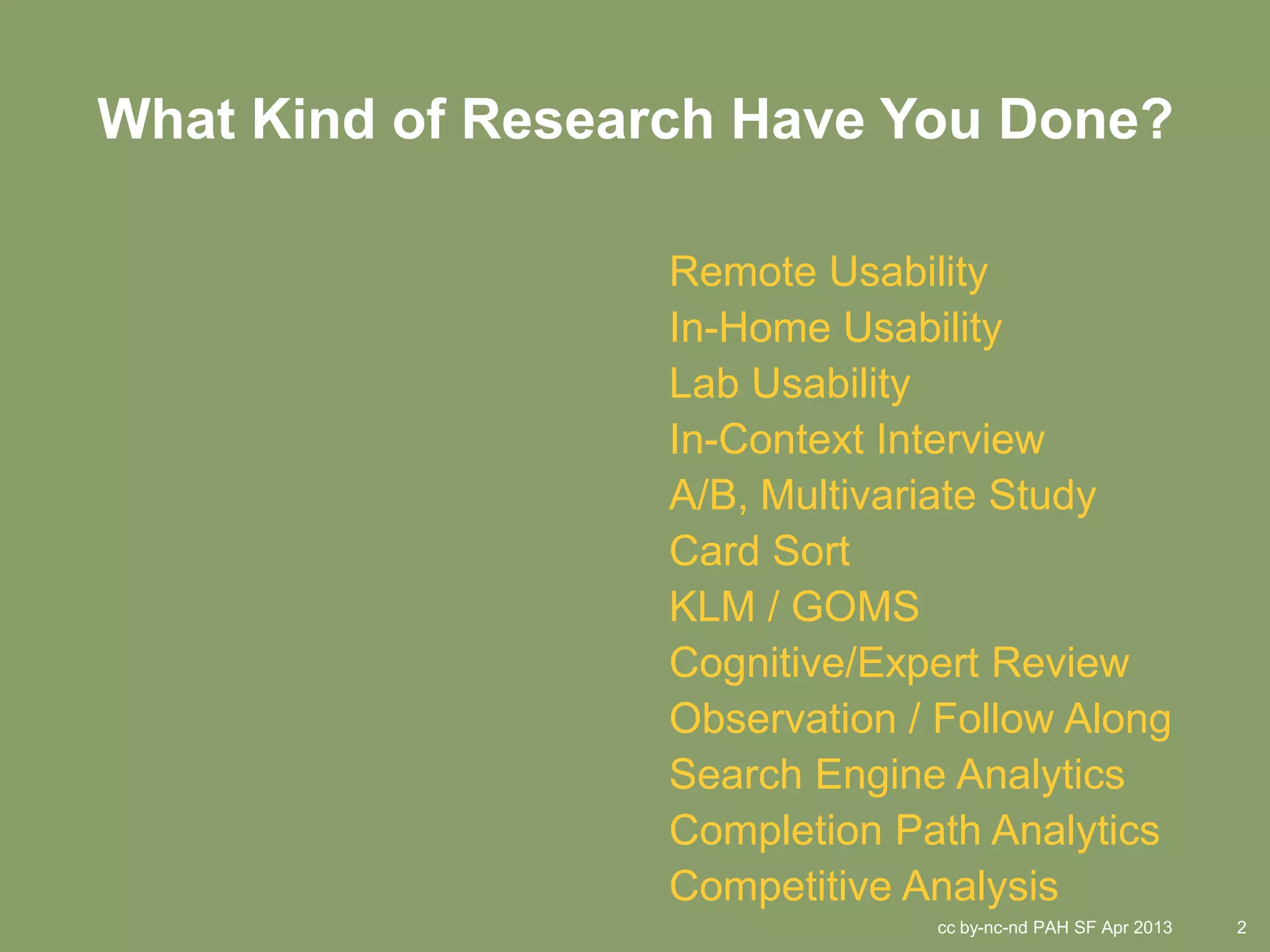 What Kind of Research Have You Done?

Remote Usability
In-Home Usability
Lab Usability
In-Context Interview
A/B, Multivariate Study
Card Sort
KLM / GOMS
Cognitive/Expert Review
Observation / Follow Along
Search Engine Analytics
Completion Path Analytics
Competitive Analysis

cc by-nc-nd PAH SF Apr 2013 2